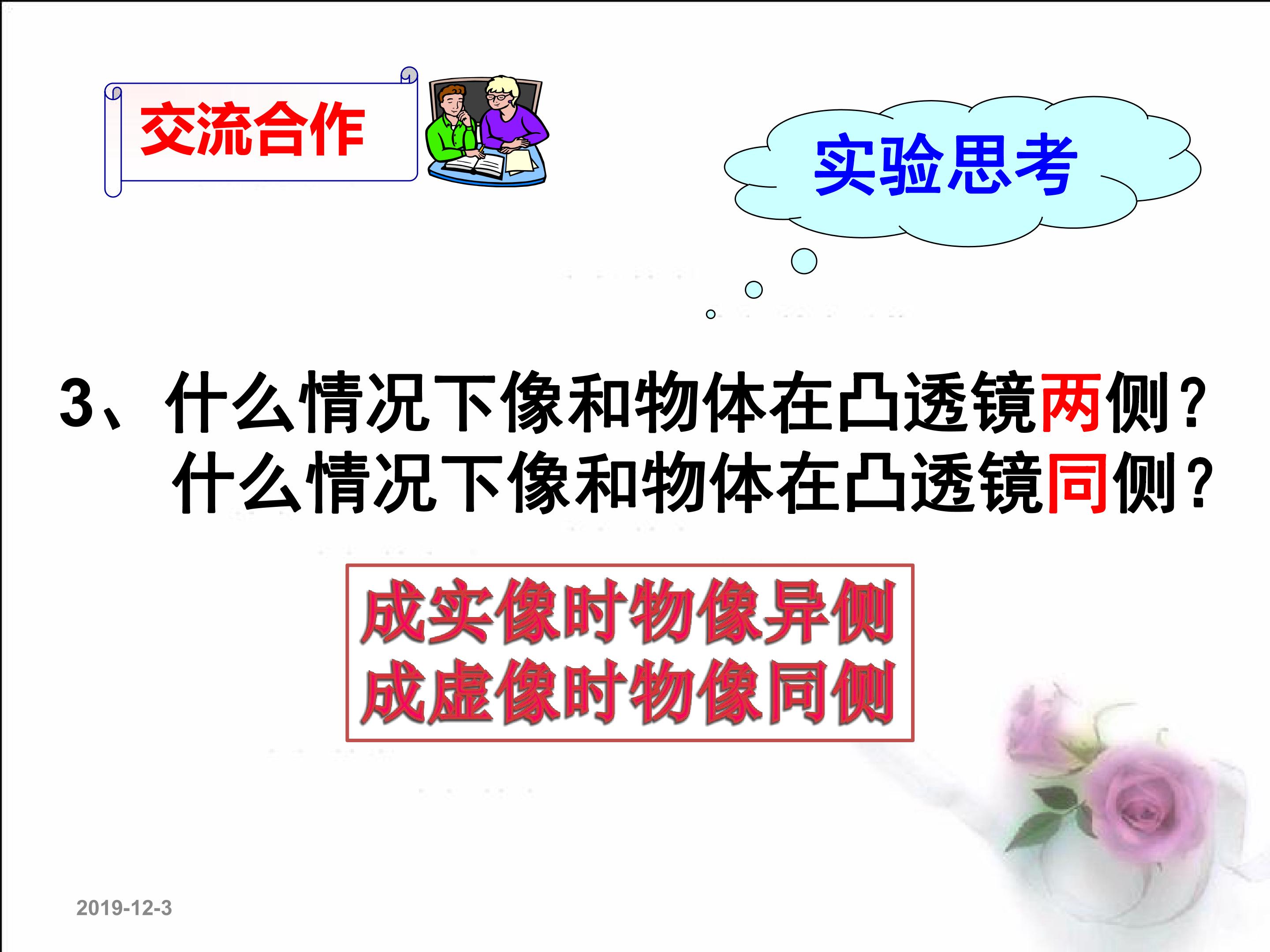 交流合作

实验思考

3、什么情况下像和物体在凸透镜两侧？
什么情况下像和物体在凸透镜同侧？

成实像时物像异侧
成虚像时物像同侧

2019-12-3